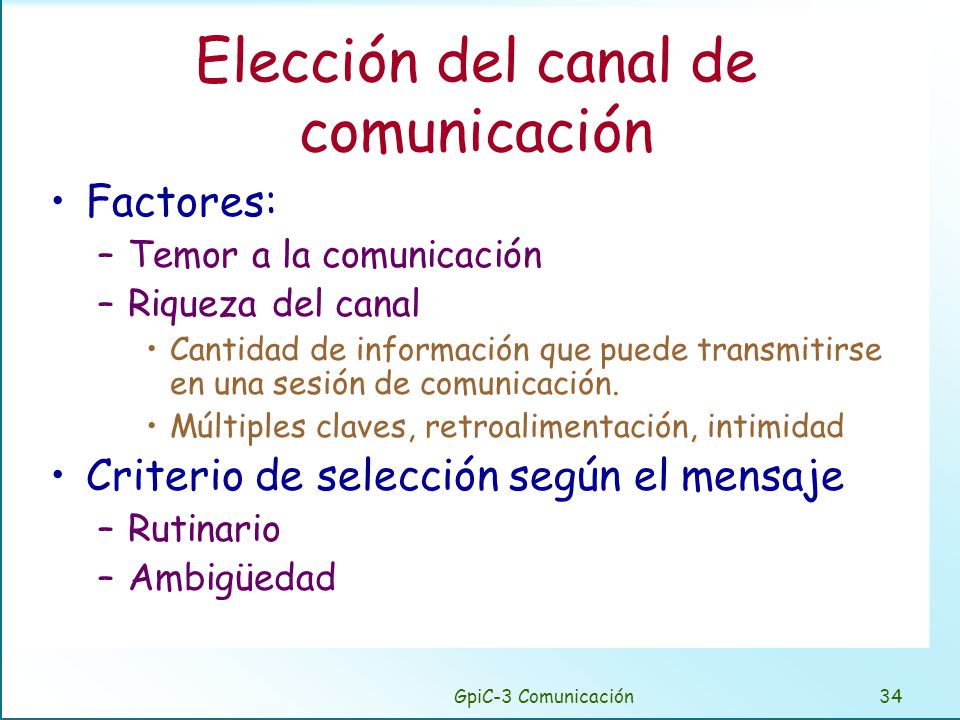 Elección del canal de comunicación

• Factores:
– Temor a la comunicación
– Riqueza del canal
• Cantidad de información que puede transmitirse en una sesión de comunicación.
• Múltiples claves, retroalimentación, intimidad

• Criterio de selección según el mensaje
– Rutinario
– Ambigüedad

GpiC-3 Comunicación

34